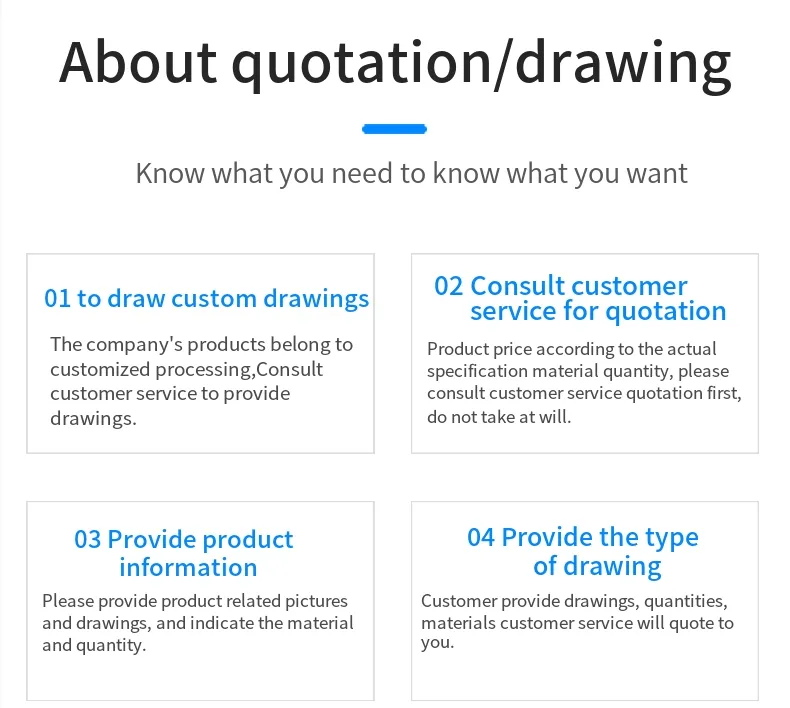 About quotation/drawing

Know what you need to know what you want

01 to draw custom drawings

The company's products belong to customized processing,Consult customer service to provide drawings.

02 Consult customer service for quotation

Product price according to the actual specification material quantity, please consult customer service quotation first, do not take at will.

03 Provide product information

Please provide product related pictures and drawings, and indicate the material and quantity.

04 Provide the type of drawing

Customer provide drawings, quantities, materials customer service will quote to you.